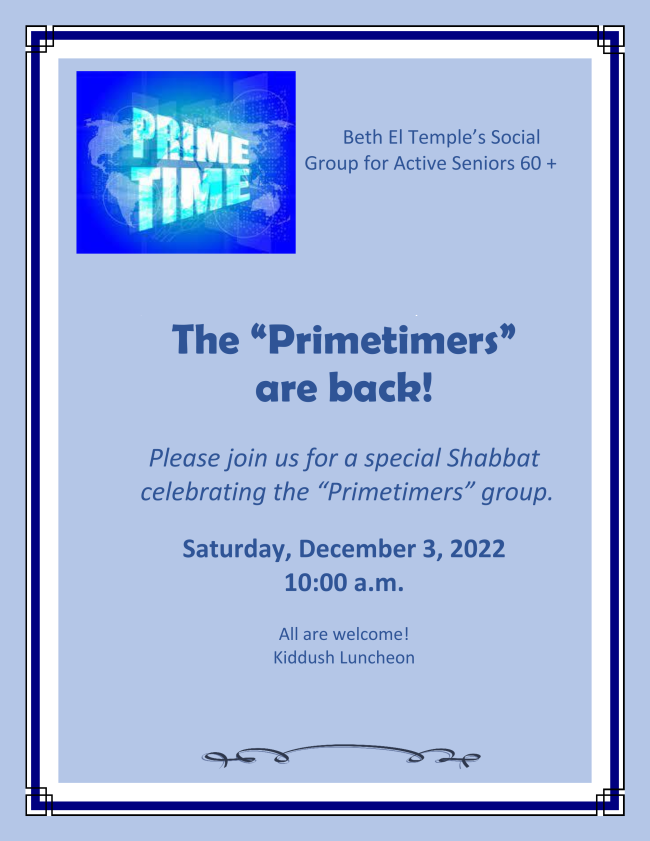 PRIME TIME

Beth El Temple's Social Group for Active Seniors 60 +

The "Primetimers" are back!

Please join us for a special Shabbat celebrating the "Primetimers" group.

Saturday, December 3, 2022
10:00 a.m.

All are welcome!
Kiddush Luncheon